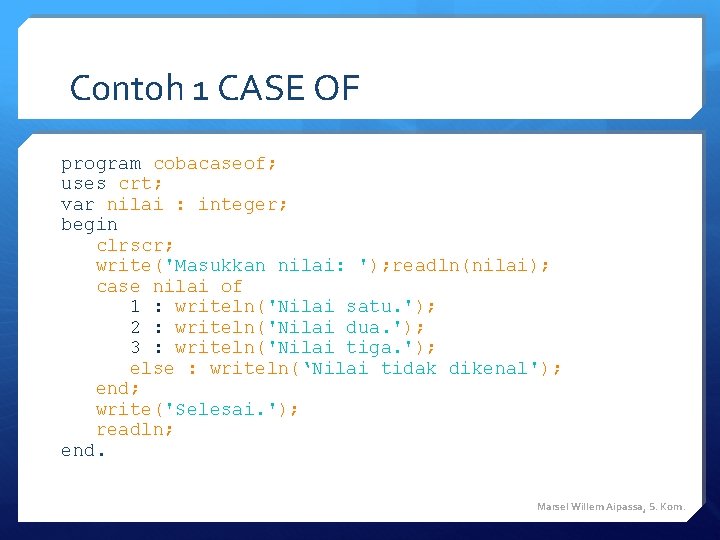 Contoh 1 CASE OF

program cobacaseof;
uses crt;
var nilai : integer;
begin
   clrscr;
   write('Masukkan nilai: ');readln(nilai);
   case nilai of
      1 : writeln('Nilai satu.');
      2 : writeln('Nilai dua.');
      3 : writeln('Nilai tiga.');
      else : writeln('Nilai tidak dikenal');
   end;
   write('Selesai.');
   readln;
end.

Marsel Willem Aipassa, S. Kom.